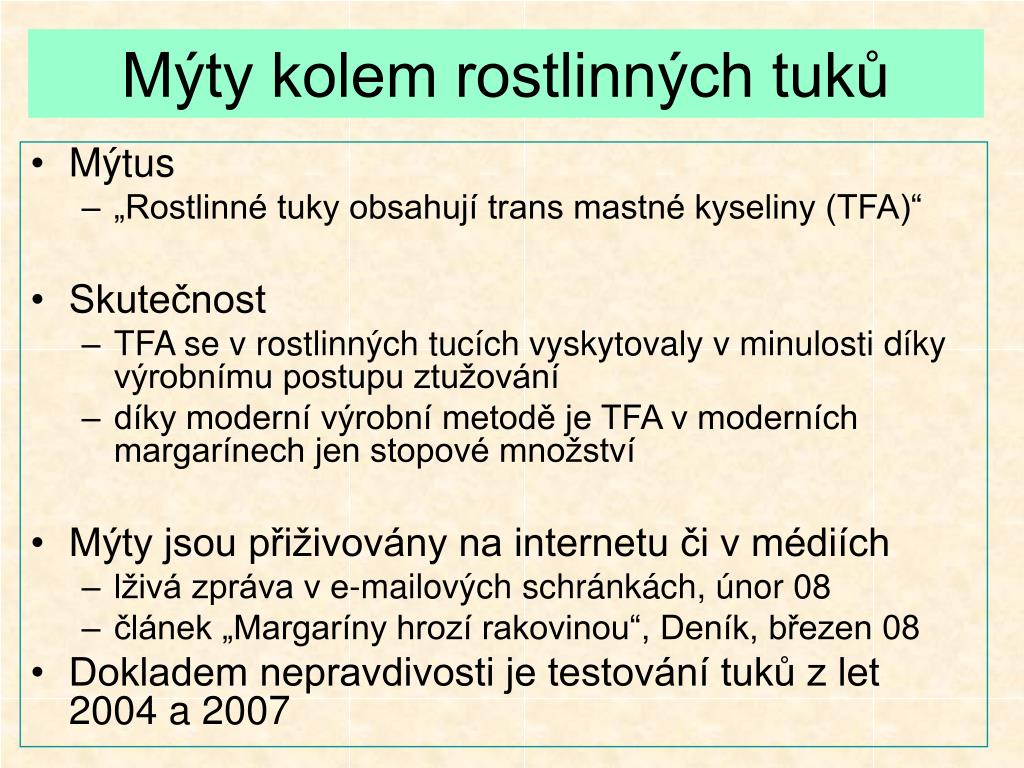 Mýty kolem rostlinných tuků

• Mýtus
– „Rostlinné tuky obsahují trans mastné kyseliny (TFA)“

• Skutečnost
– TFA se v rostlinných tucích vyskytovaly v minulosti díky výrobnímu postupu ztužování
– díky moderní výrobní metodě je TFA v moderních margarínech jen stopové množství

• Mýty jsou přiživovány na internetu či v médiích
– lživá zpráva v e-mailových schránkách, únor 08
– článek „Margaríny hrozí rakovinou“, Deník, březen 08
• Dokladem nepravdivosti je testování tuků z let 2004 a 2007